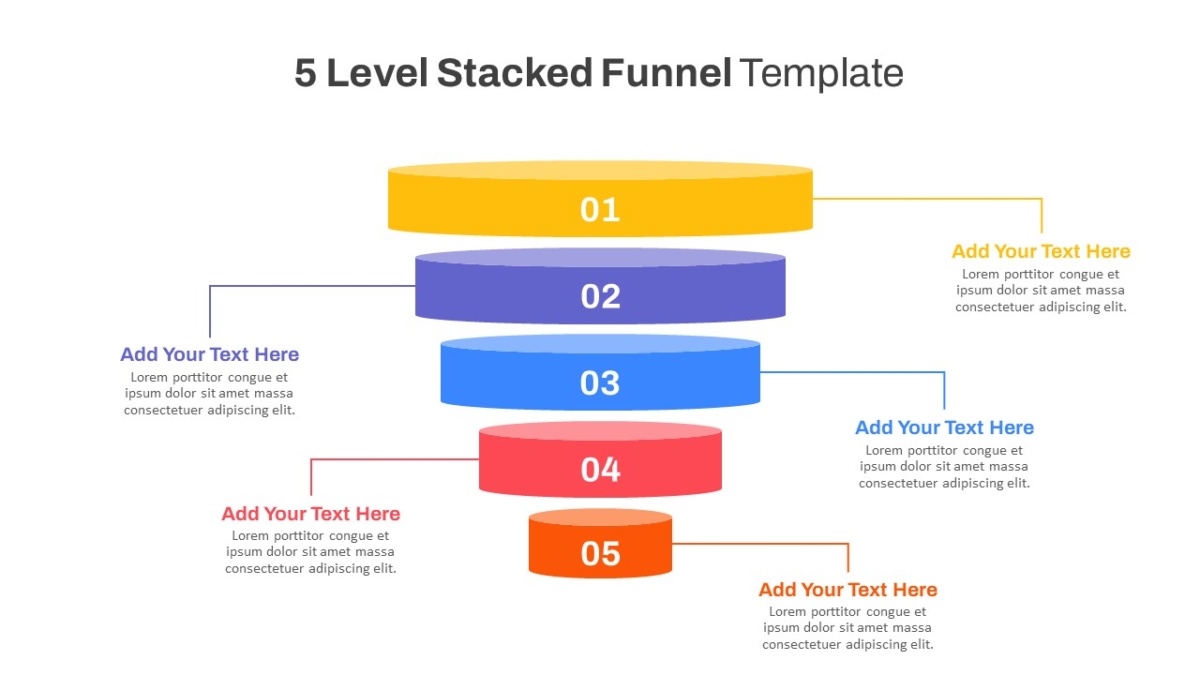 5 Level Stacked Funnel Template

01

Add Your Text Here
Lorem porttitor congue et ipsum dolor sit amet massa consectetuer adipiscing elit.

02

Add Your Text Here
Lorem porttitor congue et ipsum dolor sit amet massa consectetuer adipiscing elit.

03

Add Your Text Here
Lorem porttitor congue et ipsum dolor sit amet massa consectetuer adipiscing elit.

04

Add Your Text Here
Lorem porttitor congue et ipsum dolor sit amet massa consectetuer adipiscing elit.

05

Add Your Text Here
Lorem porttitor congue et ipsum dolor sit amet massa consectetuer adipiscing elit.